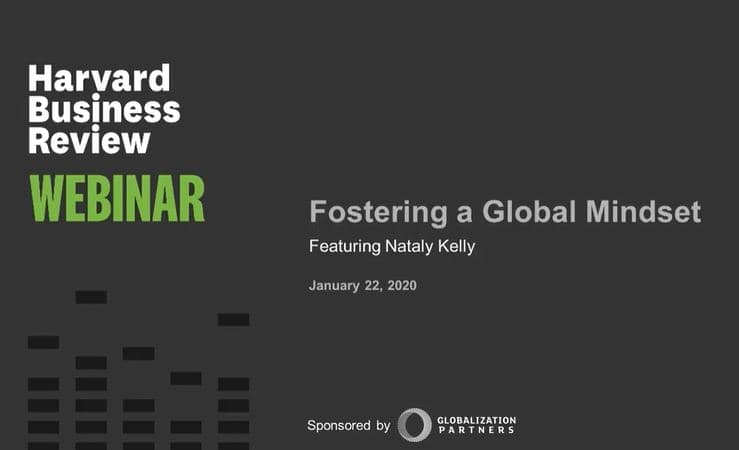 Harvard Business Review
WEBINAR

Fostering a Global Mindset
Featuring Nataly Kelly

January 22, 2020

Sponsored by GLOBALIZATION PARTNERS